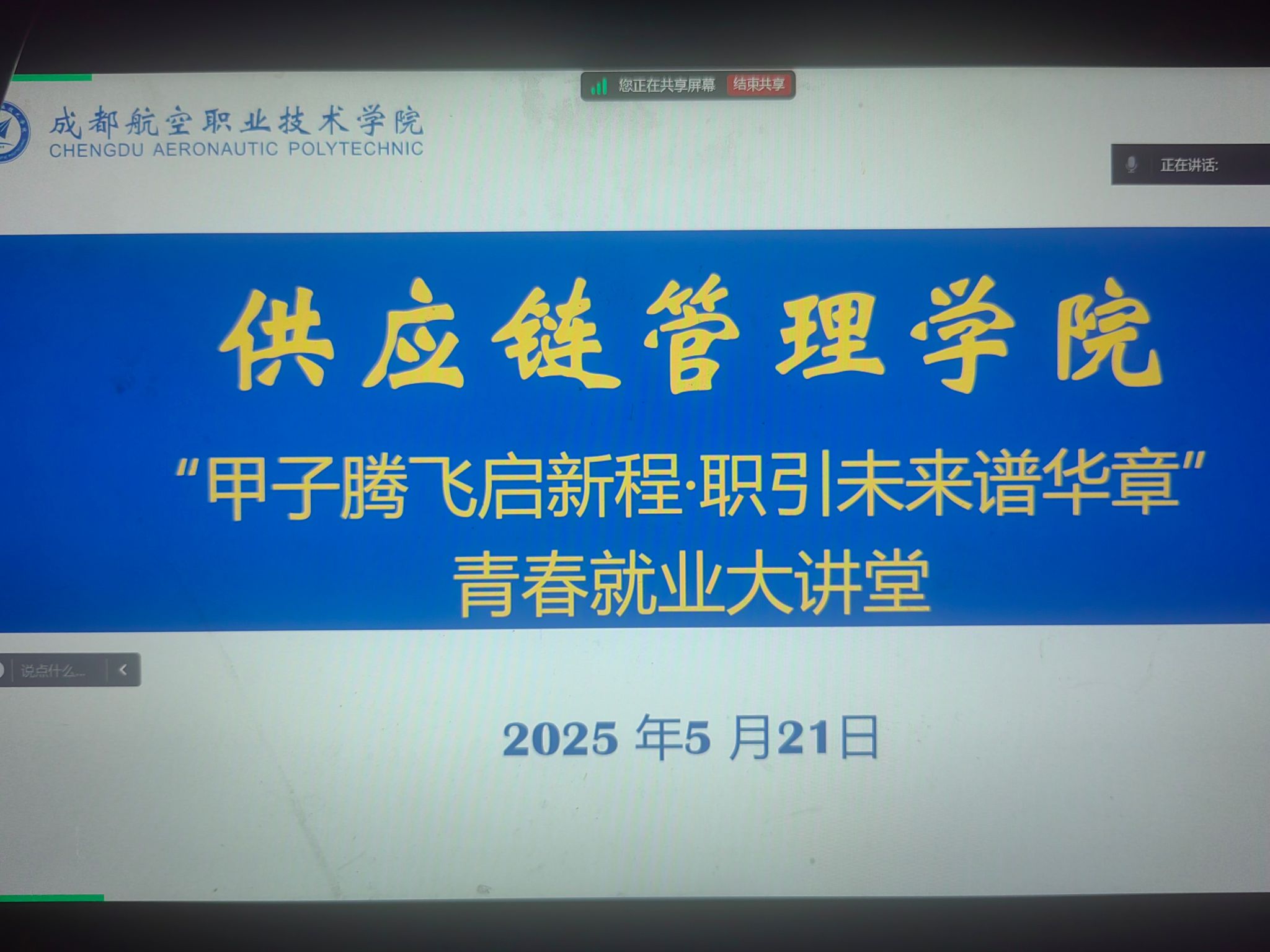 您正在共享屏幕 结束共享

成都航空职业技术学院
CHENGDU AERONAUTIC POLYTECHNIC

正在讲话:

供应链管理学院

“甲子腾飞启新程·职引未来谱华章”
青春就业大讲堂

说点什么...

2025 年5 月21日